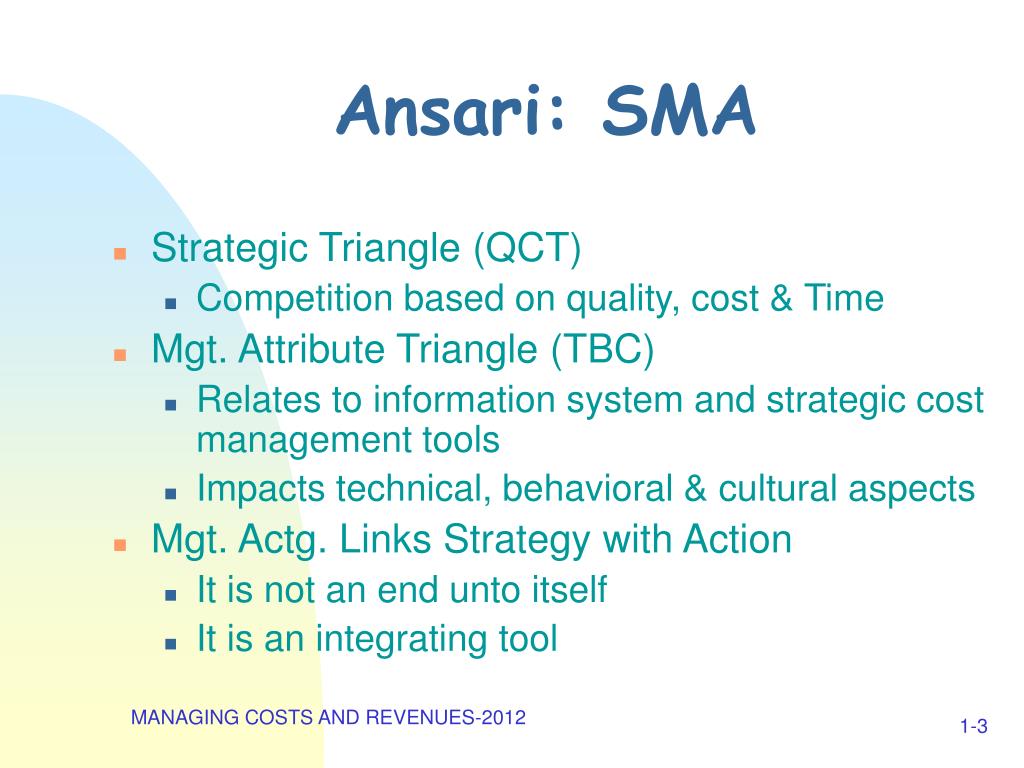 Ansari: SMA

- Strategic Triangle (QCT)
  - Competition based on quality, cost & Time
- Mgt. Attribute Triangle (TBC)
  - Relates to information system and strategic cost management tools
  - Impacts technical, behavioral & cultural aspects
- Mgt. Actg. Links Strategy with Action
  - It is not an end unto itself
  - It is an integrating tool

MANAGING COSTS AND REVENUES-2012

1-3